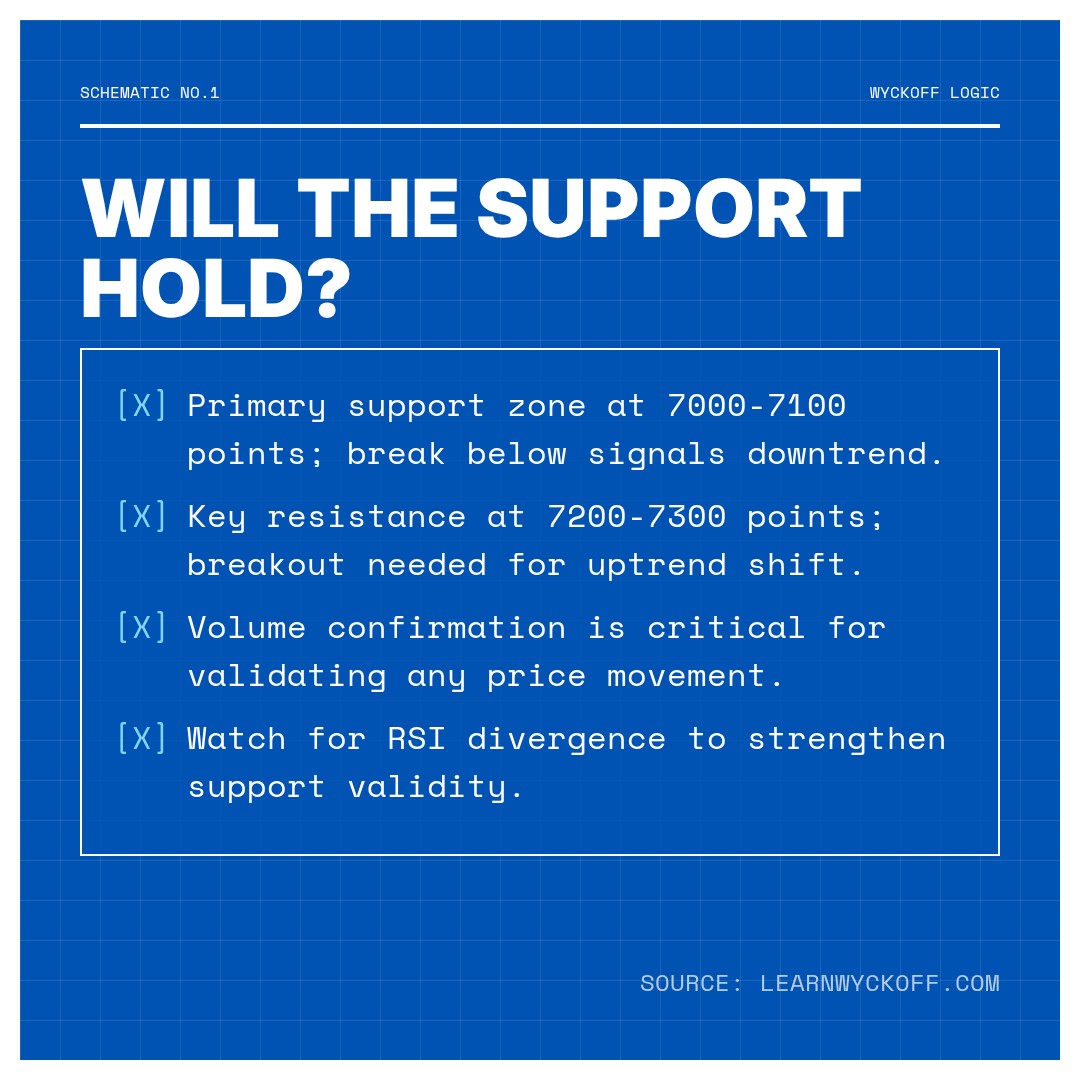 SCHEMATIC NO.1

WYCKOFF LOGIC

WILL THE SUPPORT HOLD?

[X] Primary support zone at 7000-7100 points; break below signals downtrend.

[X] Key resistance at 7200-7300 points; breakout needed for uptrend shift.

[X] Volume confirmation is critical for validating any price movement.

[X] Watch for RSI divergence to strengthen support validity.

SOURCE: LEARNWYCKOFF.COM